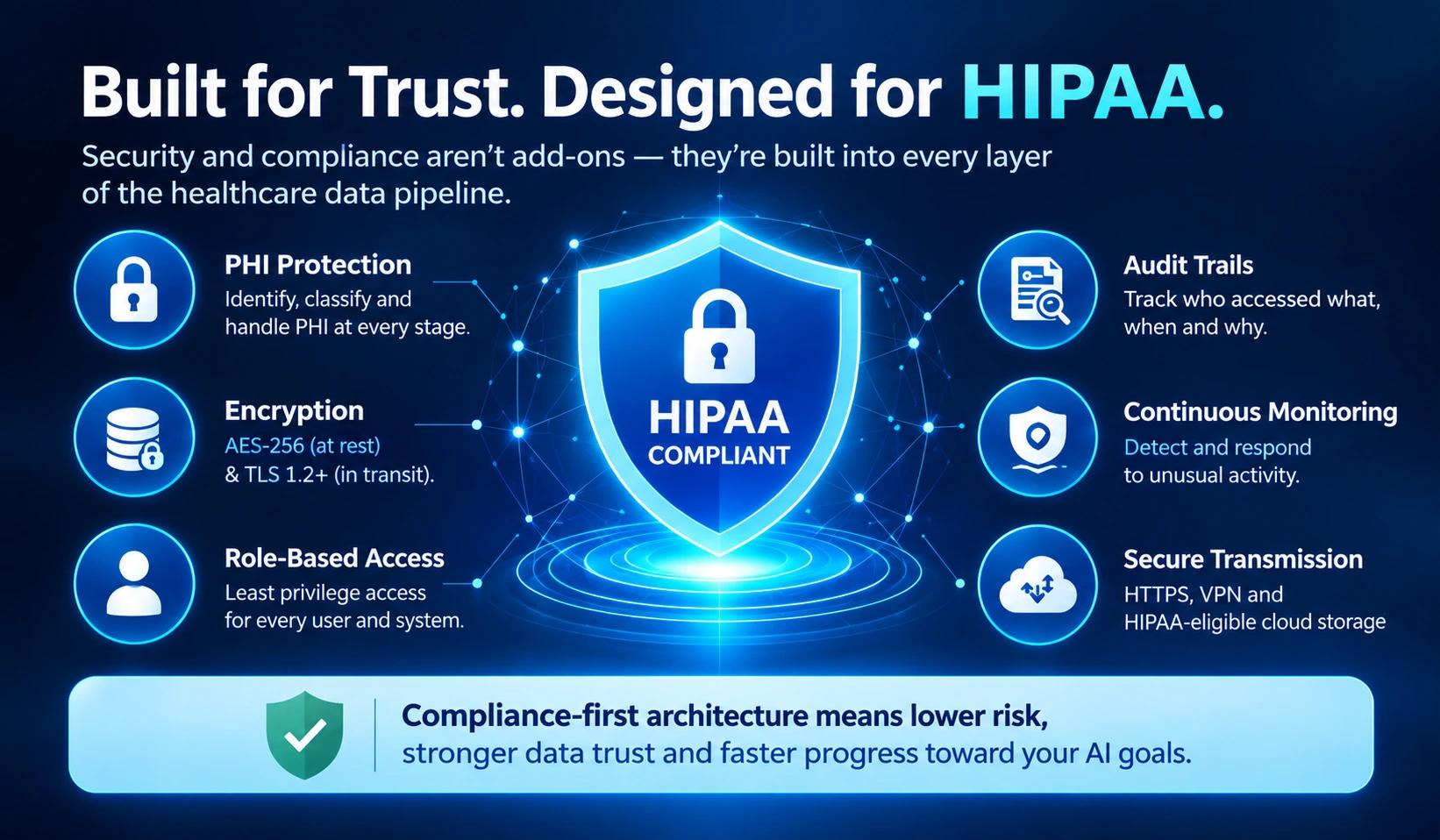 Built for Trust. Designed for HIPAA.

Security and compliance aren't add-ons — they're built into every layer of the healthcare data pipeline.

PHI Protection
Identify, classify and handle PHI at every stage.

Encryption
AES-256 (at rest) & TLS 1.2+ (in transit).

Role-Based Access
Least privilege access for every user and system.

HIPAA
COMPLIANT

Audit Trails
Track who accessed what, when and why.

Continuous Monitoring
Detect and respond to unusual activity.

Secure Transmission
HTTPS, VPN and HIPAA-eligible cloud storage

Compliance-first architecture means lower risk, stronger data trust and faster progress toward your AI goals.